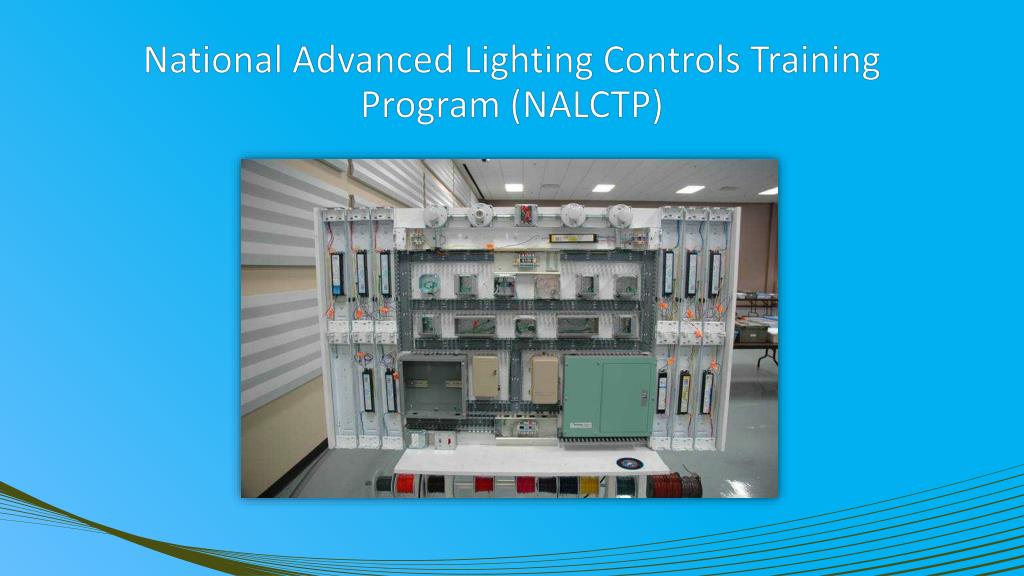 National Advanced Lighting Controls Training Program (NALCTP)